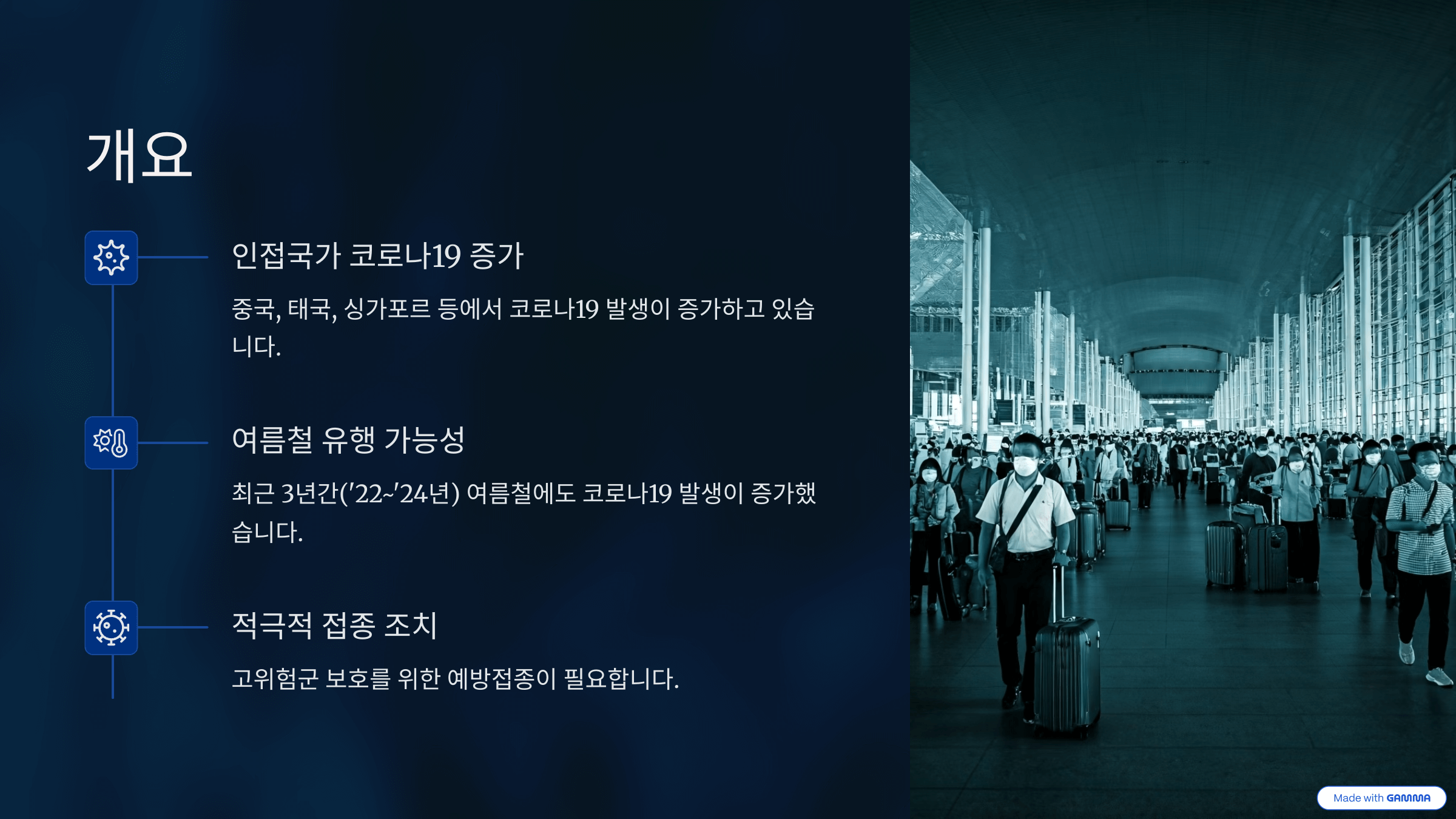 개요

인접국가 코로나19 증가

중국, 태국, 싱가포르 등에서 코로나19 발생이 증가하고 있습니다.

여름철 유행 가능성

최근 3년간('22~'24년) 여름철에도 코로나19 발생이 증가했습니다.

적극적 접종 조치

고위험군 보호를 위한 예방접종이 필요합니다.

Made with GAMMA